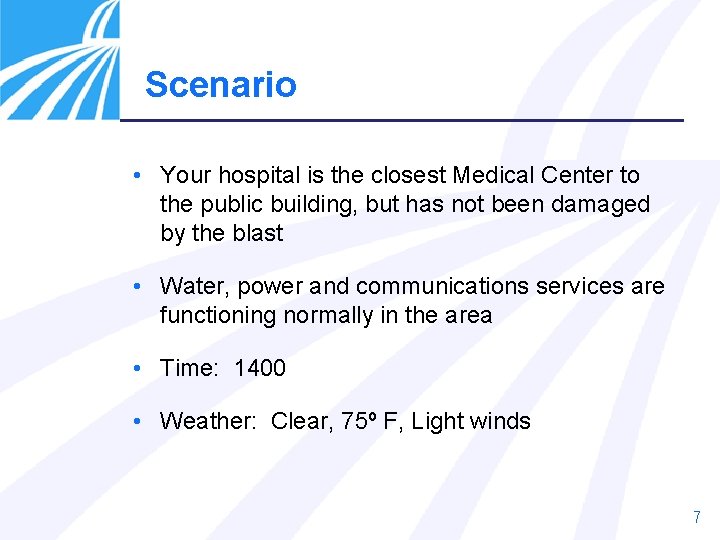 Scenario

• Your hospital is the closest Medical Center to the public building, but has not been damaged by the blast

• Water, power and communications services are functioning normally in the area

• Time: 1400

• Weather: Clear, 75º F, Light winds

7